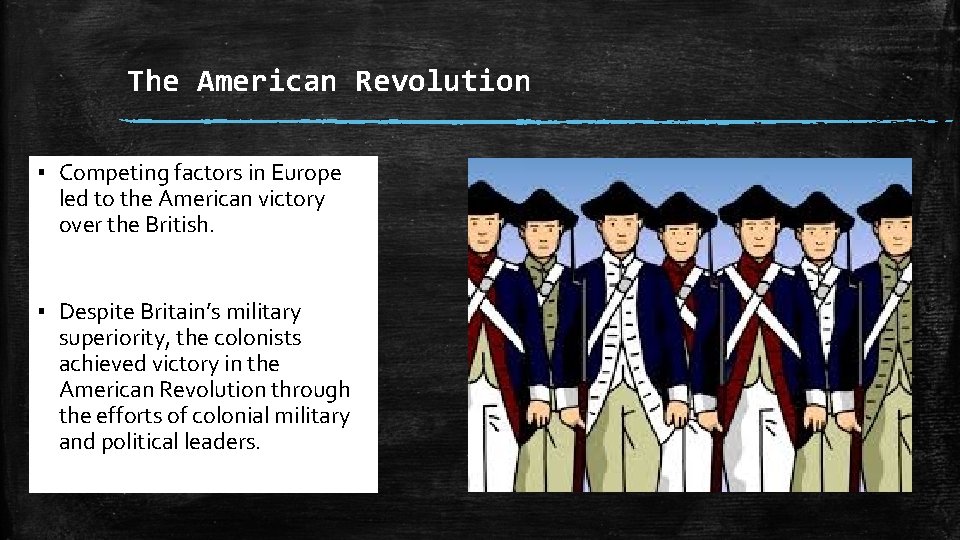 The American Revolution

▪ Competing factors in Europe led to the American victory over the British.

▪ Despite Britain's military superiority, the colonists achieved victory in the American Revolution through the efforts of colonial military and political leaders.